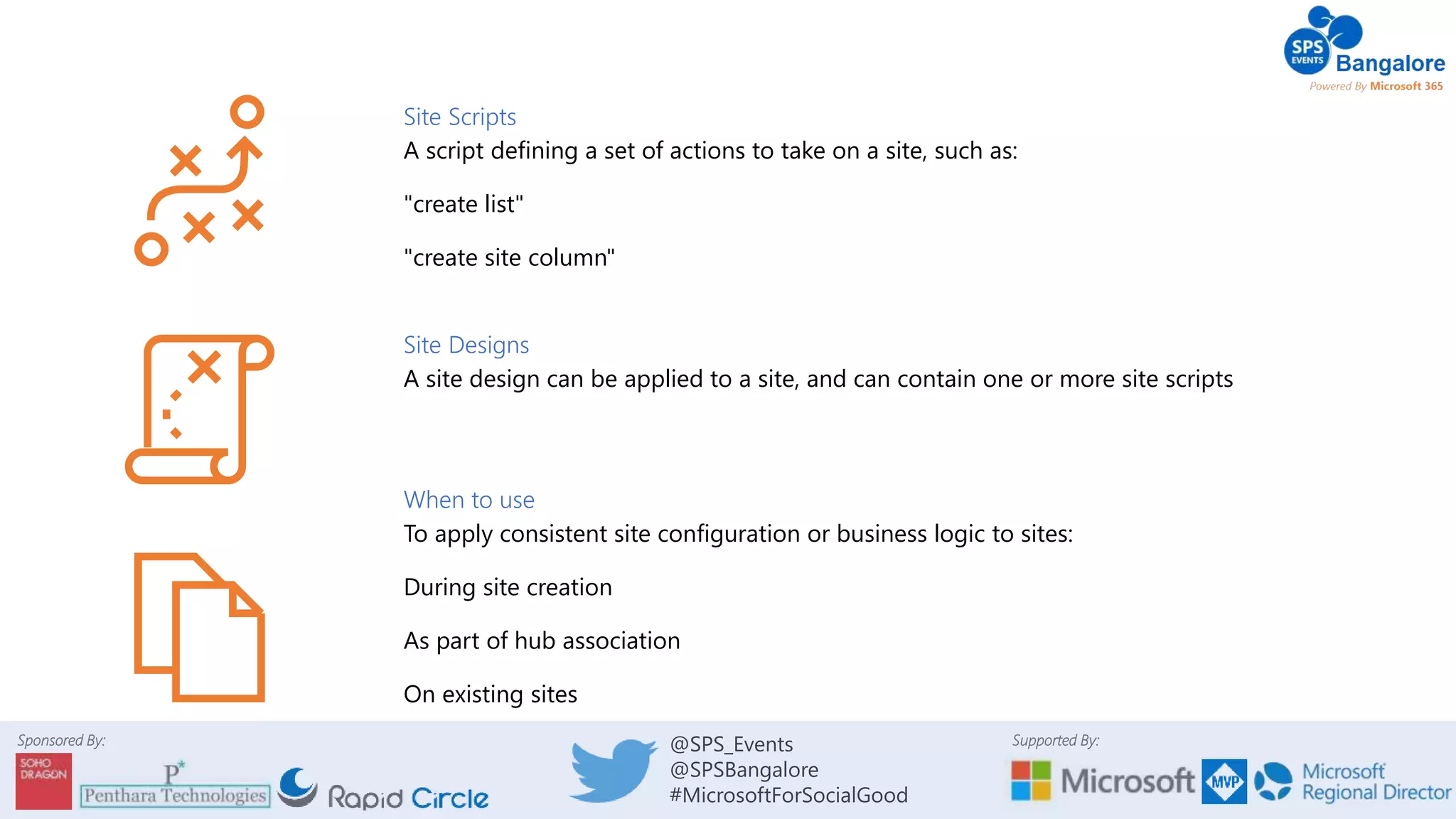 SPS EVENTS Bangalore
Powered By Microsoft 365

Site Scripts
A script defining a set of actions to take on a site, such as:

"create list"

"create site column"

Site Designs
A site design can be applied to a site, and can contain one or more site scripts

When to use
To apply consistent site configuration or business logic to sites:

During site creation

As part of hub association

On existing sites

Sponsored By:
SOHO DRAGON
P* Penthara Technologies
Rapid Circle

@SPS_Events
@SPSBangalore
#MicrosoftForSocialGood

Supported By:
Microsoft
MVP
Microsoft Regional Director